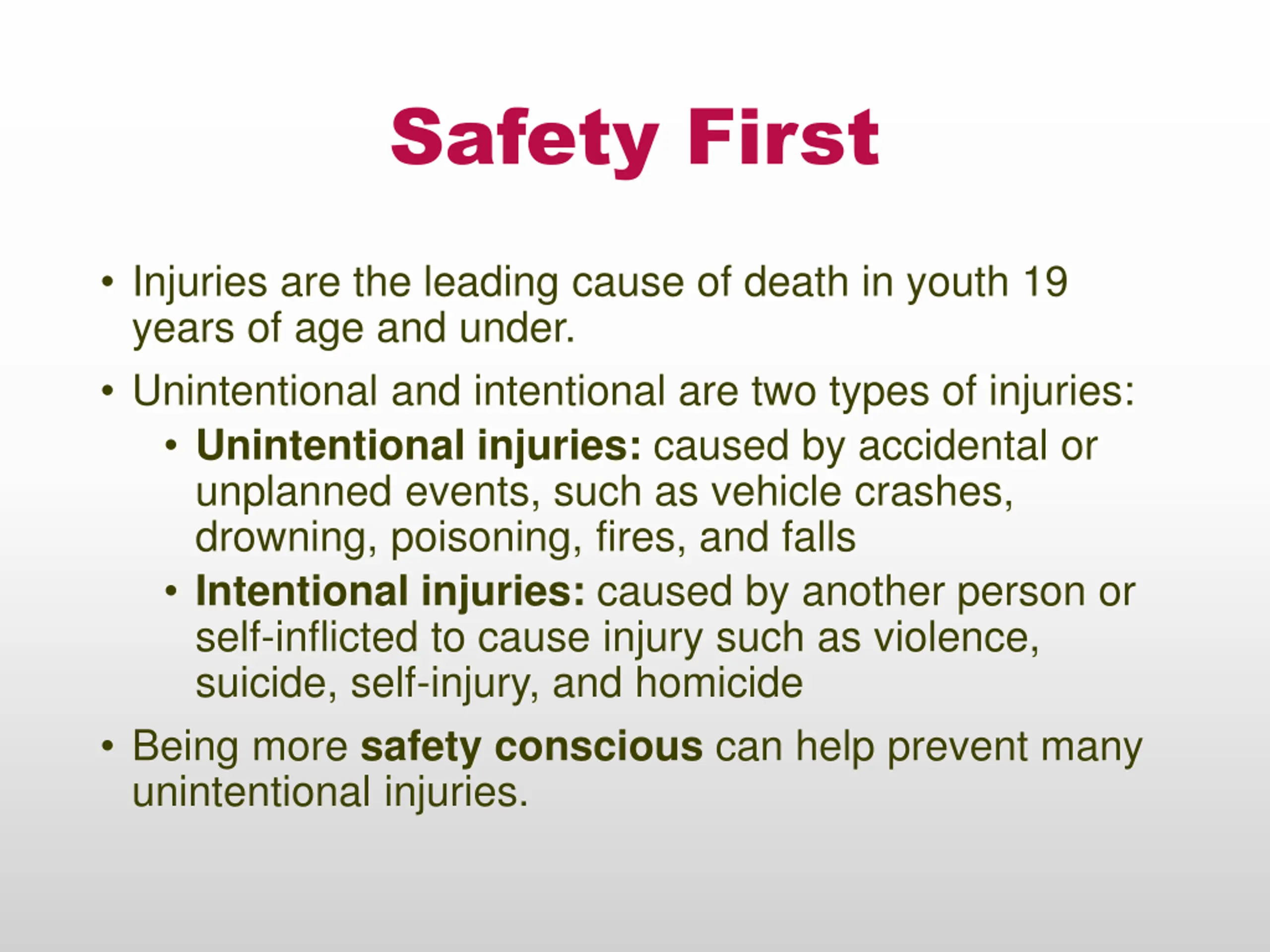 Safety First

• Injuries are the leading cause of death in youth 19 years of age and under.

• Unintentional and intentional are two types of injuries:
  • Unintentional injuries: caused by accidental or unplanned events, such as vehicle crashes, drowning, poisoning, fires, and falls
  • Intentional injuries: caused by another person or self-inflicted to cause injury such as violence, suicide, self-injury, and homicide

• Being more safety conscious can help prevent many unintentional injuries.